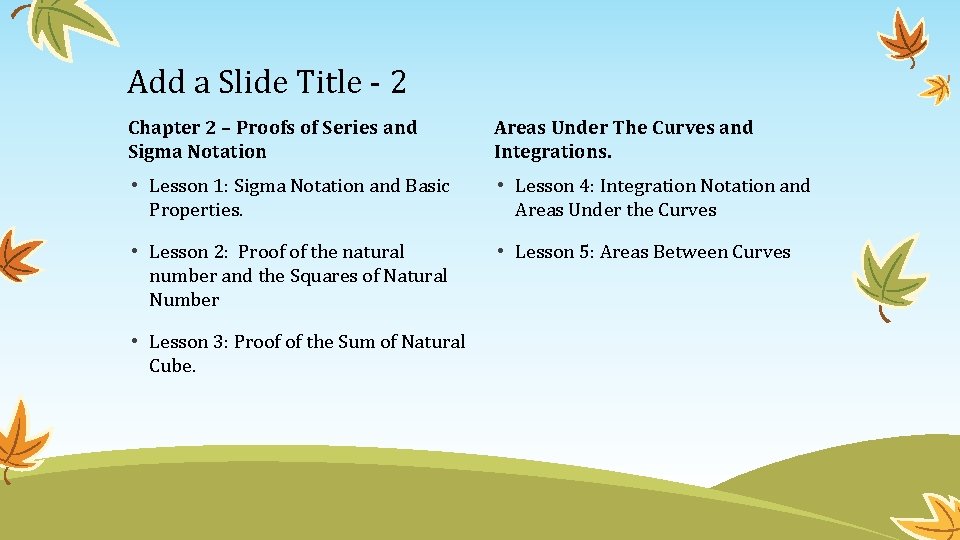 Add a Slide Title - 2

Chapter 2 – Proofs of Series and Sigma Notation

• Lesson 1: Sigma Notation and Basic Properties.

• Lesson 2: Proof of the natural number and the Squares of Natural Number

• Lesson 3: Proof of the Sum of Natural Cube.

Areas Under The Curves and Integrations.

• Lesson 4: Integration Notation and Areas Under the Curves

• Lesson 5: Areas Between Curves